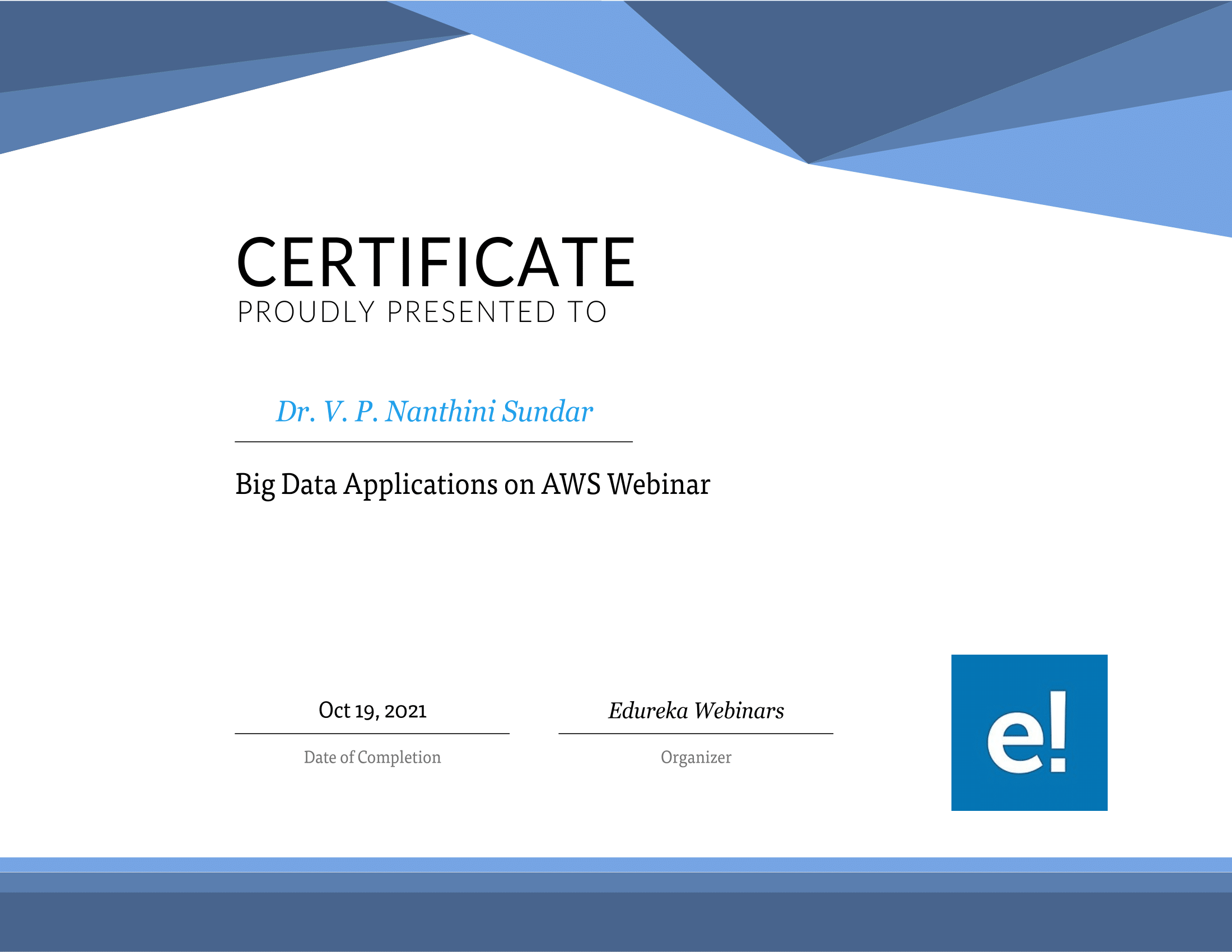 CERTIFICATE
PROUDLY PRESENTED TO

Dr. V. P. Nanthini Sundar

Big Data Applications on AWS Webinar

Oct 19, 2021
Date of Completion

Edureka Webinars
Organizer

e!